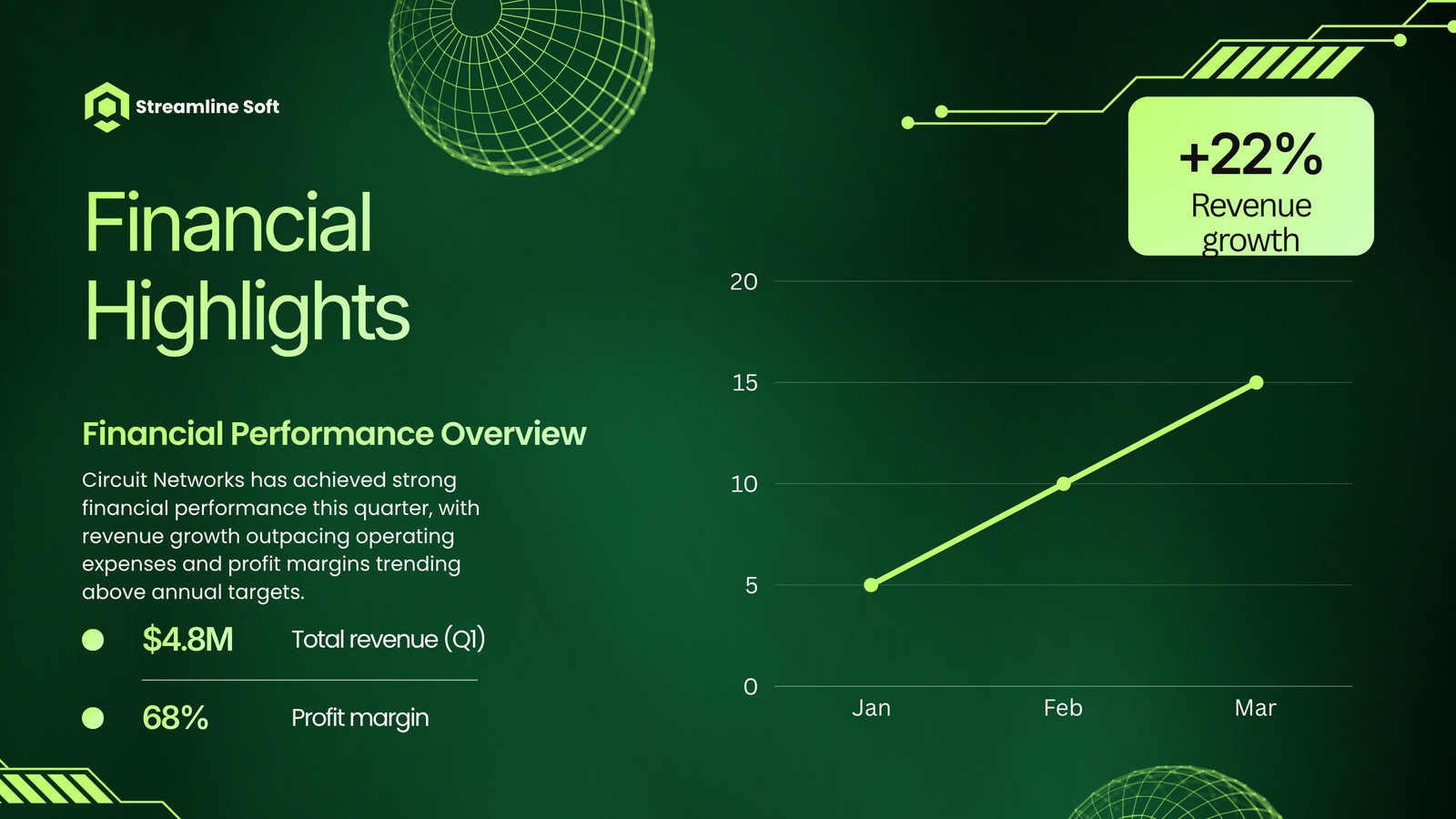 Streamline Soft

Financial Highlights

Financial Performance Overview

Circuit Networks has achieved strong financial performance this quarter, with revenue growth outpacing operating expenses and profit margins trending above annual targets.

$4.8M Total revenue (Q1)

68% Profit margin

+22%
Revenue growth

20
15
10
5
0
Jan Feb Mar